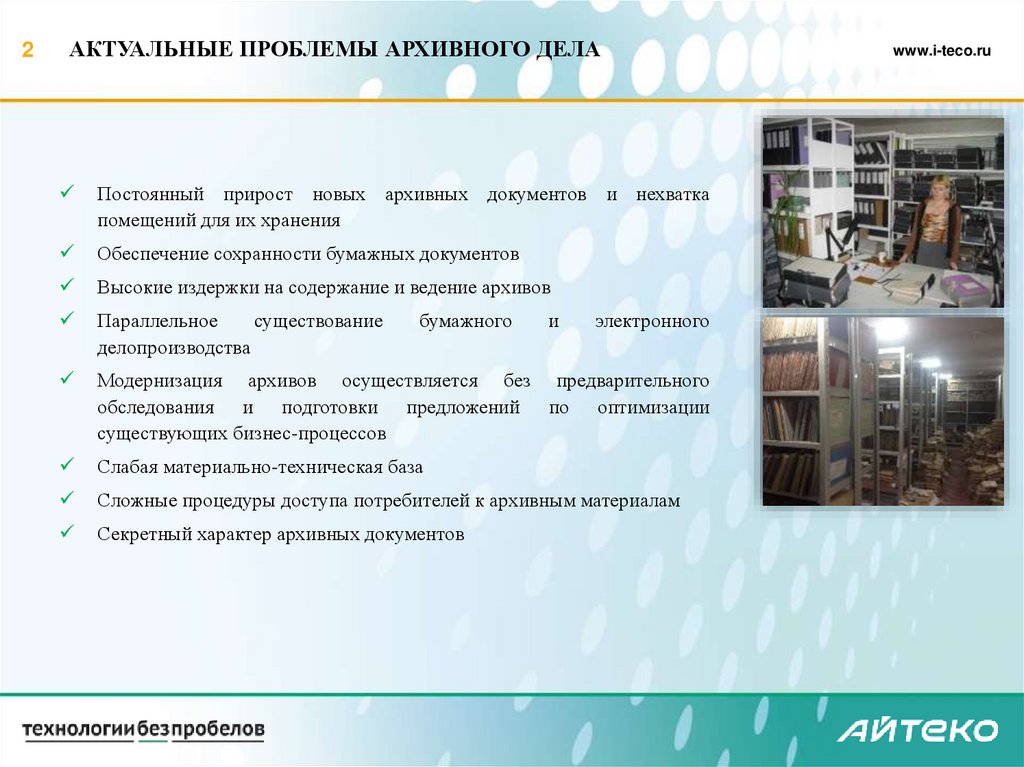 2 АКТУАЛЬНЫЕ ПРОБЛЕМЫ АРХИВНОГО ДЕЛА

www.i-teco.ru

✓ Постоянный прирост новых архивных документов и нехватка помещений для их хранения
✓ Обеспечение сохранности бумажных документов
✓ Высокие издержки на содержание и ведение архивов
✓ Параллельное существование бумажного и электронного делопроизводства
✓ Модернизация архивов осуществляется без предварительного обследования и подготовки предложений по оптимизации существующих бизнес-процессов
✓ Слабая материально-техническая база
✓ Сложные процедуры доступа потребителей к архивным материалам
✓ Секретный характер архивных документов

технологии без пробелов

АЙТЕКО